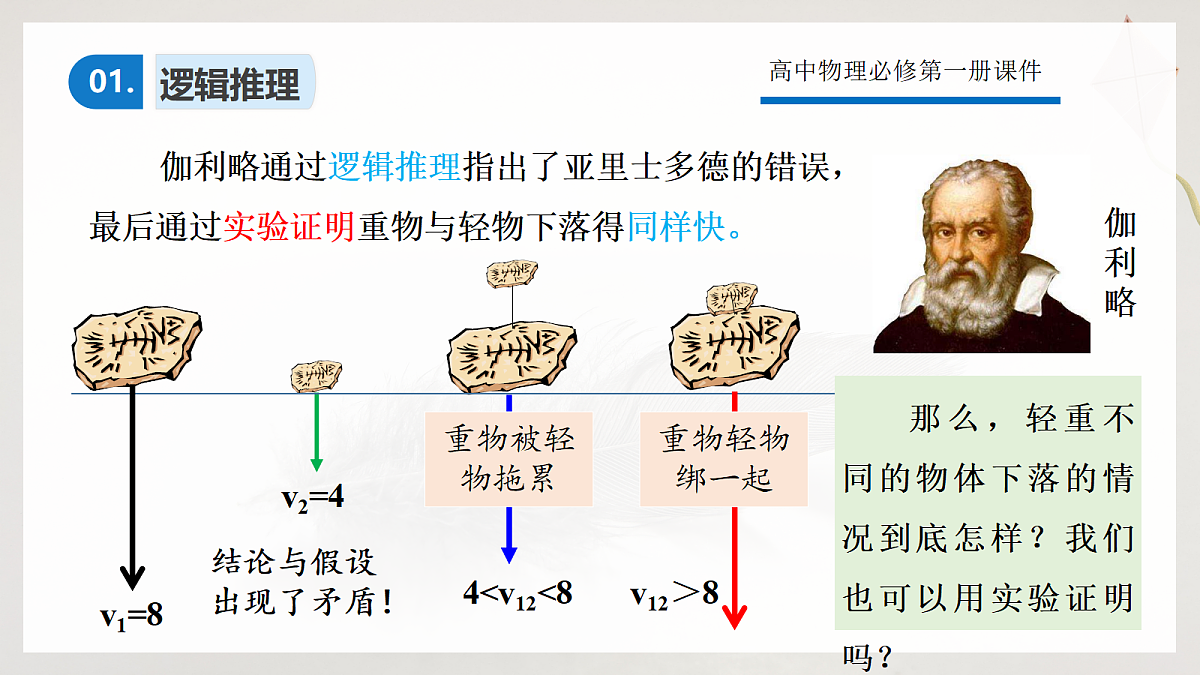 01. 逻辑推理

高中物理必修第一册课件

伽利略通过逻辑推理指出了亚里士多德的错误，最后通过实验证明重物与轻物下落得同样快。

伽利略

重物被轻物拖累

重物轻物绑一起

$v_2=4$

$v_1=8$

结论与假设出现了矛盾！

$4<v_{12}<8$

$v_{12}>8$

那么，轻重不同的物体下落的情况到底怎样？我们也可以用实验证明吗？